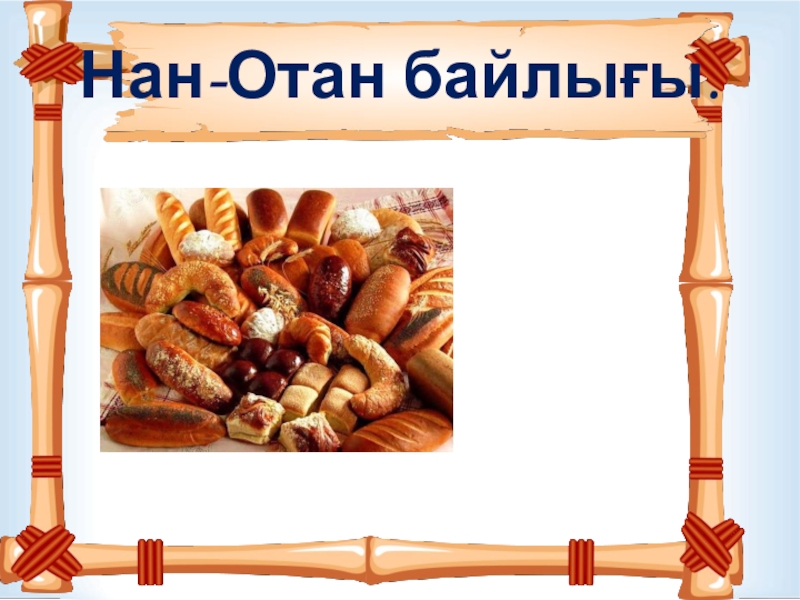 Нан-Отан байлығы.